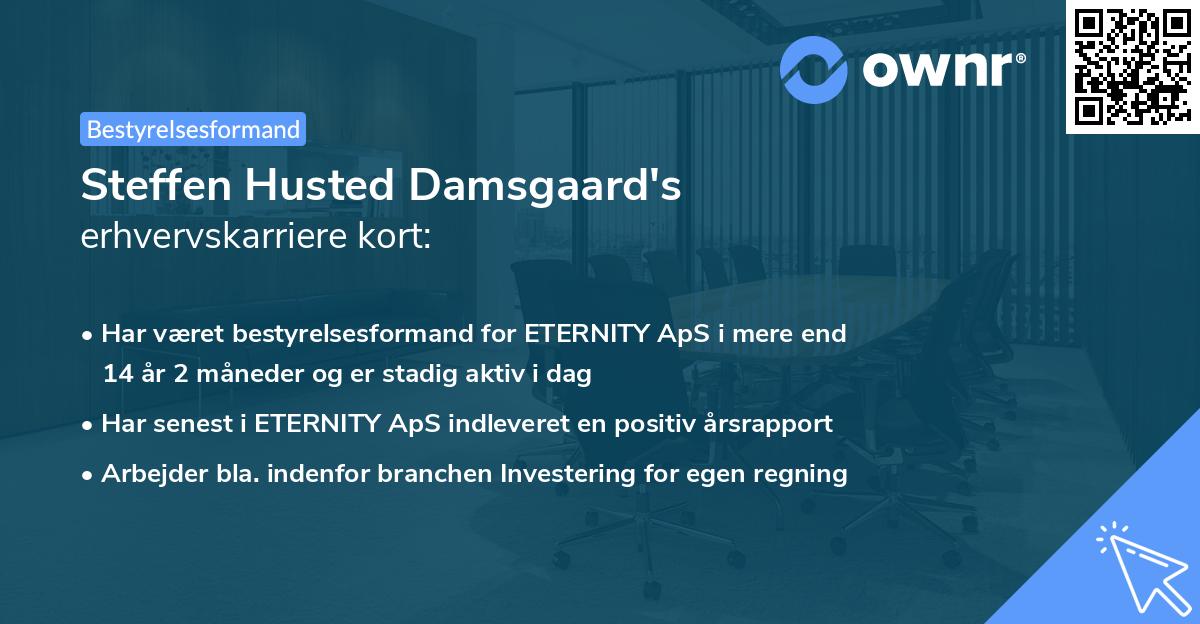 ownr®

Bestyrelsesformand

Steffen Husted Damsgaard's
erhvervskarriere kort:

• Har været bestyrelsesformand for ETERNITY ApS i mere end 14 år 2 måneder og er stadig aktiv i dag
• Har senest i ETERNITY ApS indleveret en positiv årsrapport
• Arbejder bla. indenfor branchen Investering for egen regning